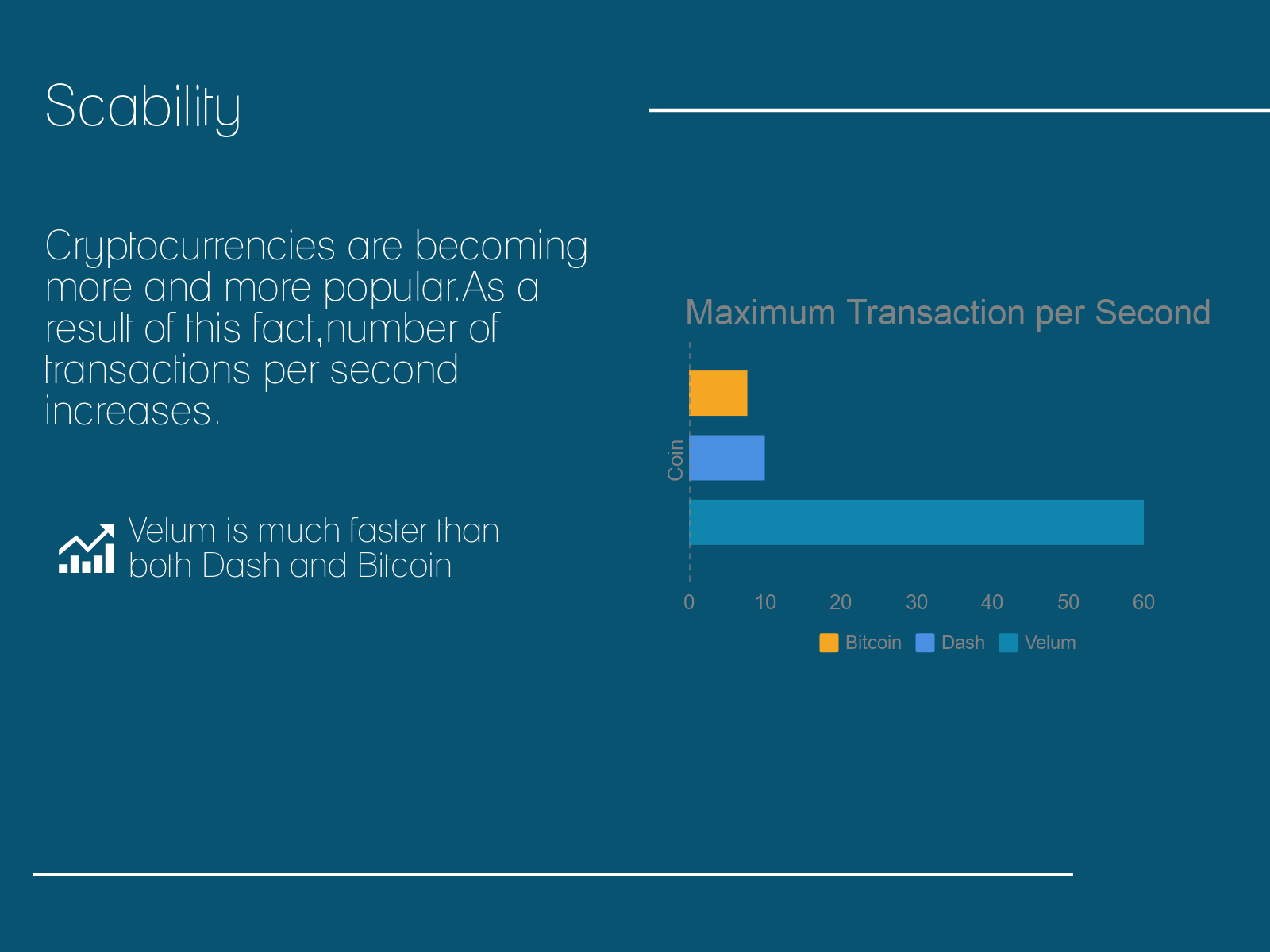 Scability

Cryptocurrencies are becoming more and more popular.As a result of this fact,number of transactions per second increases.

Velum is much faster than both Dash and Bitcoin

Maximum Transaction per Second

Coin

0 10 20 30 40 50 60

Bitcoin Dash Velum